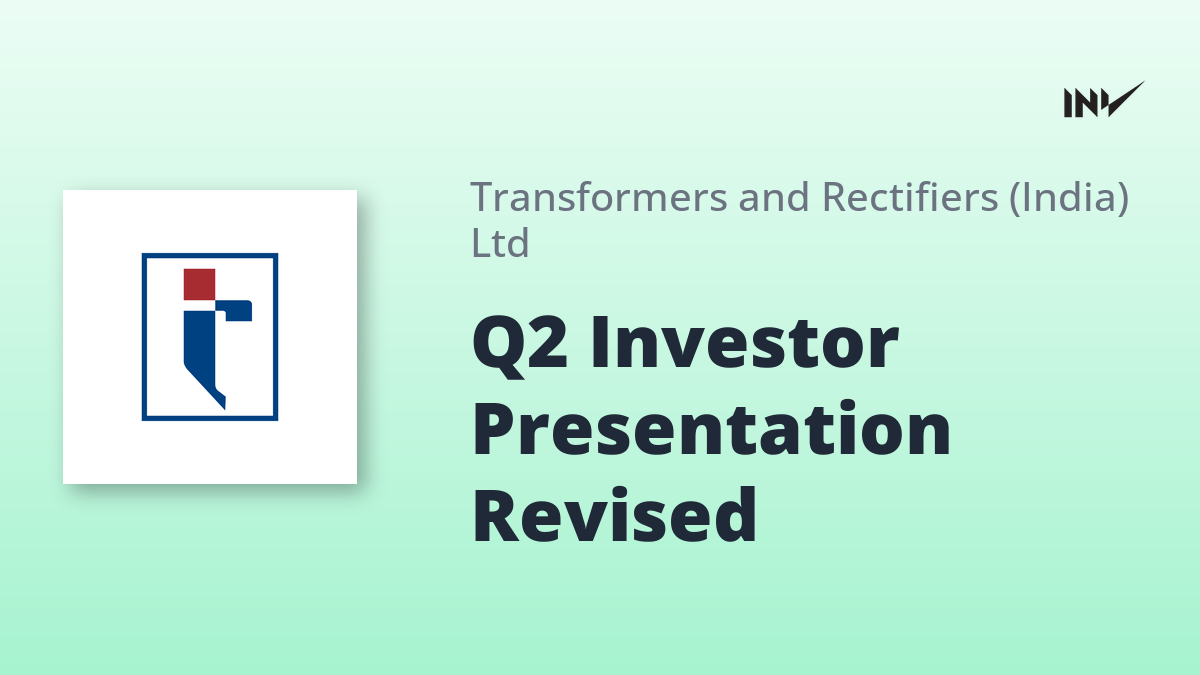 INV

Transformers and Rectifiers (India) Ltd

Q2 Investor Presentation Revised